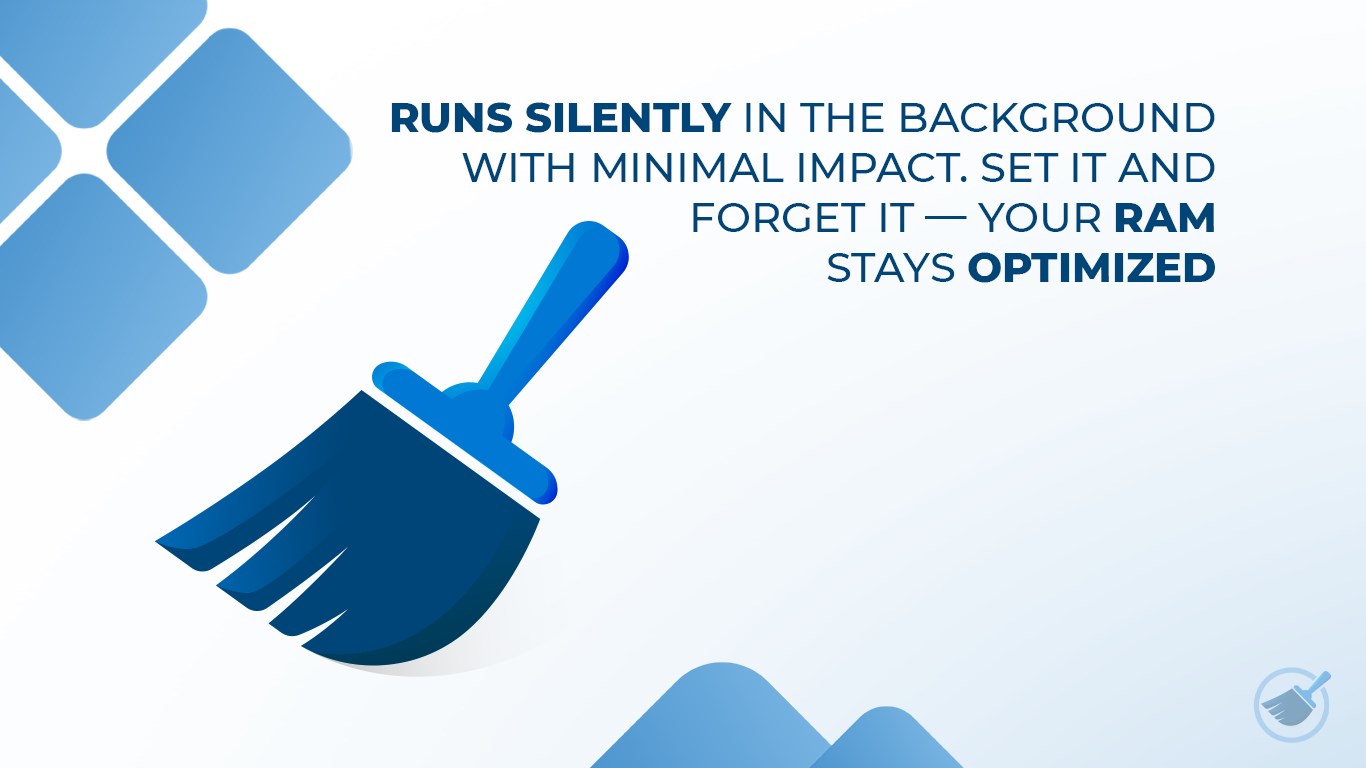 RUNS SILENTLY IN THE BACKGROUND WITH MINIMAL IMPACT. SET IT AND FORGET IT — YOUR RAM STAYS OPTIMIZED